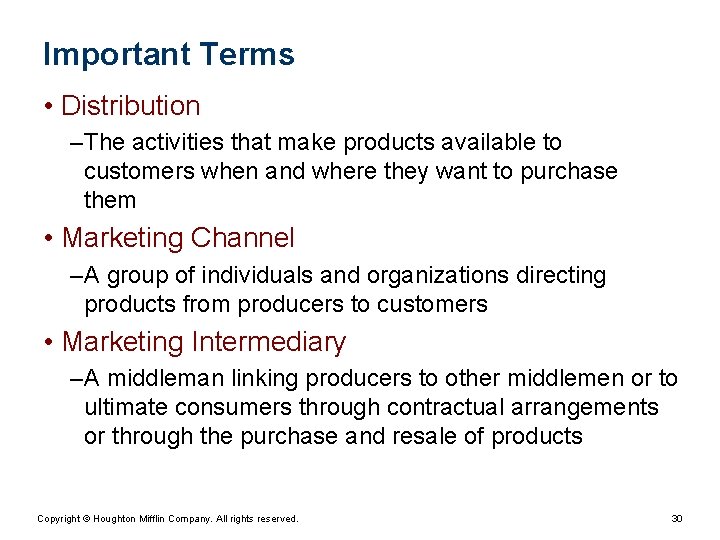 Important Terms

• Distribution

–The activities that make products available to customers when and where they want to purchase them

• Marketing Channel

–A group of individuals and organizations directing products from producers to customers

• Marketing Intermediary

–A middleman linking producers to other middlemen or to ultimate consumers through contractual arrangements or through the purchase and resale of products

Copyright © Houghton Mifflin Company. All rights reserved.

30